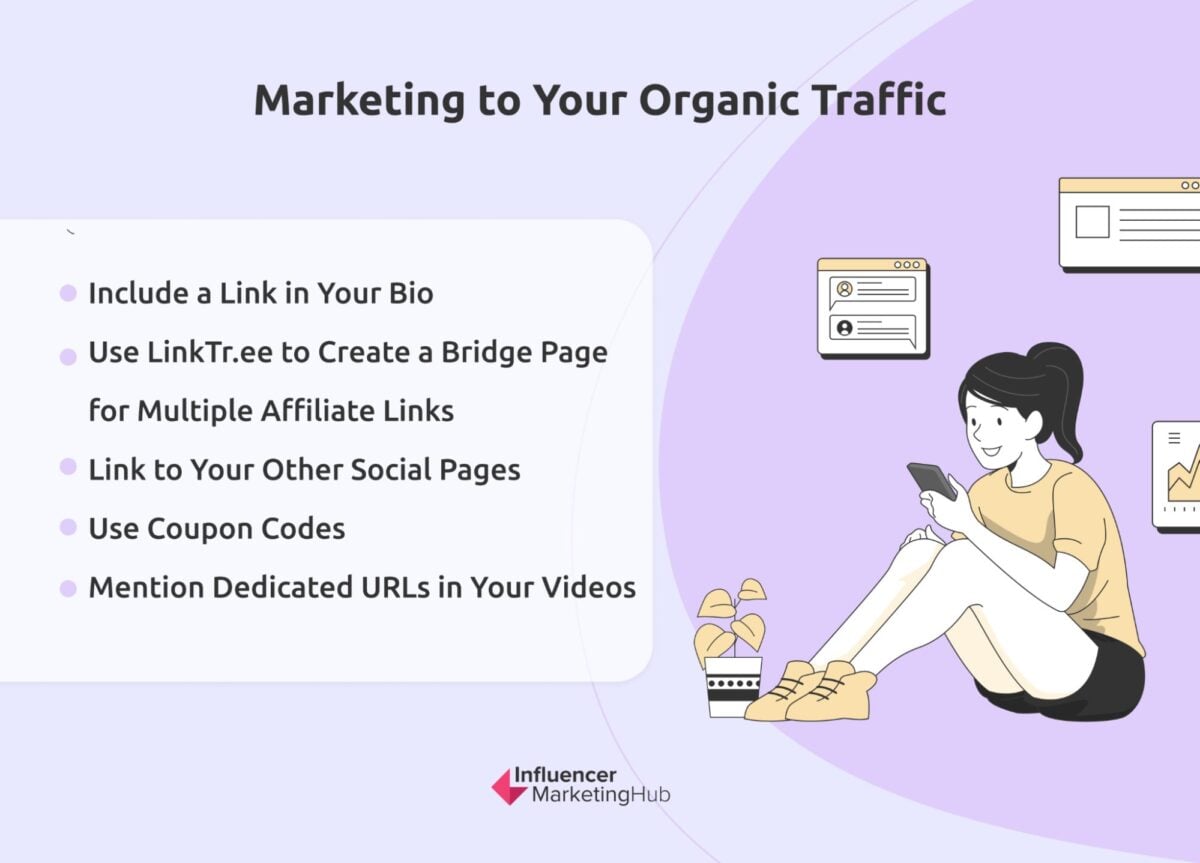 Marketing to Your Organic Traffic

• Include a Link in Your Bio
• Use LinkTr.ee to Create a Bridge Page for Multiple Affiliate Links
• Link to Your Other Social Pages
• Use Coupon Codes
• Mention Dedicated URLs in Your Videos

Influencer MarketingHub